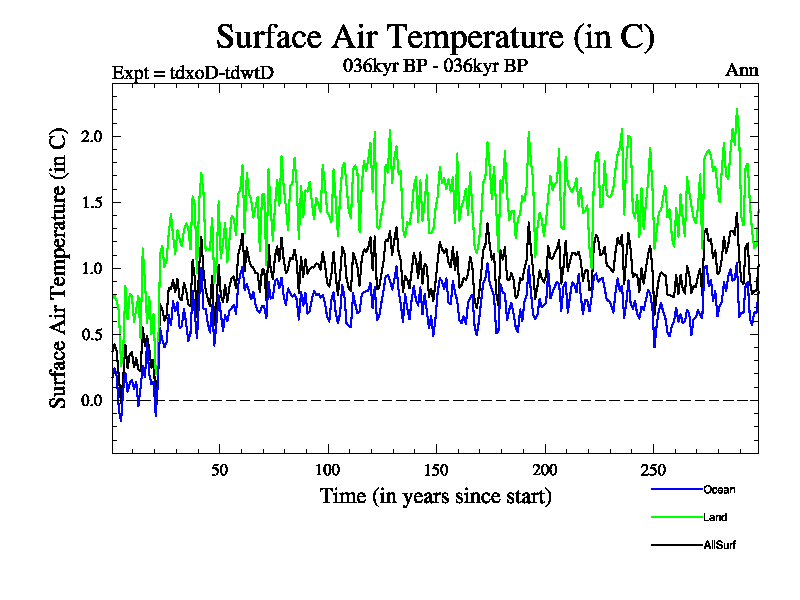 Surface Air Temperature (in C)

Expt = tdxoD-tdwtD

036kyr BP - 036kyr BP

Ann

Surface Air Temperature (in C)

2.0
1.5
1.0
0.5
0.0

50
100
150
200
250

Time (in years since start)

Ocean
Land
AllSurf